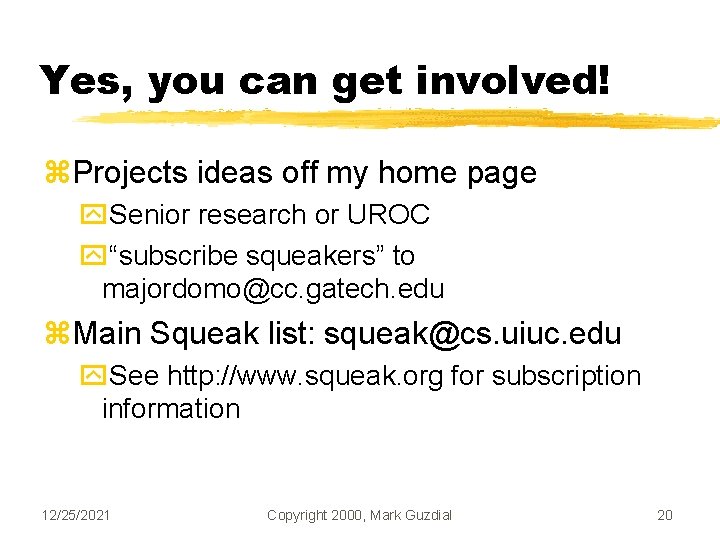 Yes, you can get involved!

Projects ideas off my home page

Senior research or UROC

“subscribe squeakers” to majordomo@cc.gatech.edu

Main Squeak list: squeak@cs.uiuc.edu

See http://www.squeak.org for subscription information

12/25/2021

Copyright 2000, Mark Guzdial

20